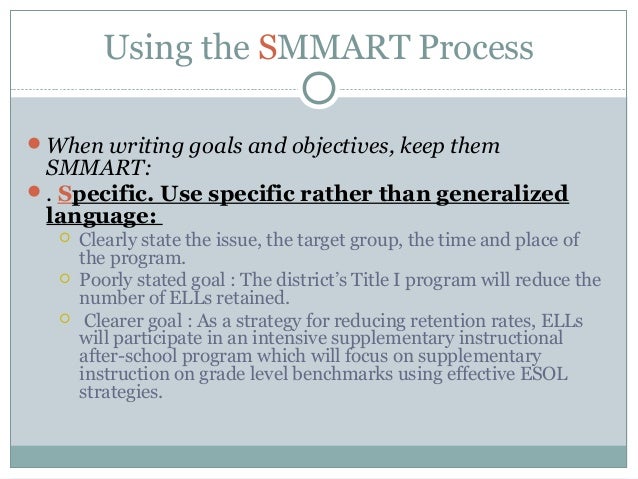 Using the SMMART Process

When writing goals and objectives, keep them SMMART:

. Specific. Use specific rather than generalized language:

Clearly state the issue, the target group, the time and place of the program.

Poorly stated goal : The district's Title I program will reduce the number of ELLs retained.

Clearer goal : As a strategy for reducing retention rates, ELLs will participate in an intensive supplementary instructional after-school program which will focus on supplementary instruction on grade level benchmarks using effective ESOL strategies.